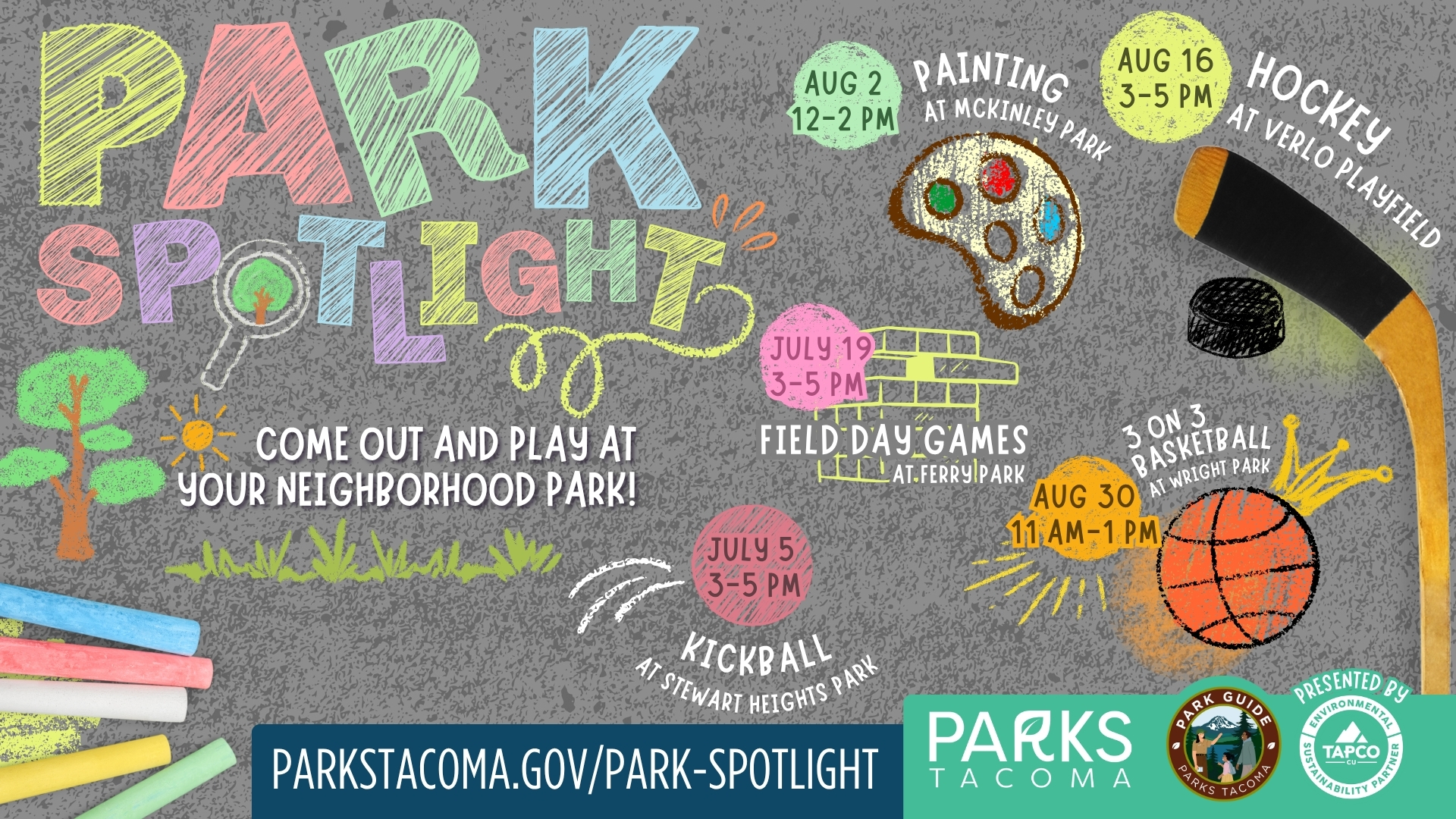 PARK SPOTLIGHT

COME OUT AND PLAY AT YOUR NEIGHBORHOOD PARK!

AUG 2
12-2 PM
PAINTING
AT MCKINLEY PARK

AUG 16
3-5 PM
HOCKEY
AT VERLO PLAYFIELD

JULY 19
3-5 PM
FIELD DAY GAMES
AT FERRY PARK

3 ON 3 BASKETBALL
AT WRIGHT PARK
AUG 30
11 AM-1 PM

JULY 5
3-5 PM
KICKBALL
AT STEWART HEIGHTS PARK

PARKSTACOMA.GOV/PARK-SPOTLIGHT

PARKS TACOMA

PARK GUIDE
PARKS TACOMA

PRESENTED BY
ENVIRONMENTAL SUSTAINABILITY PARTNER
TAPCO CU